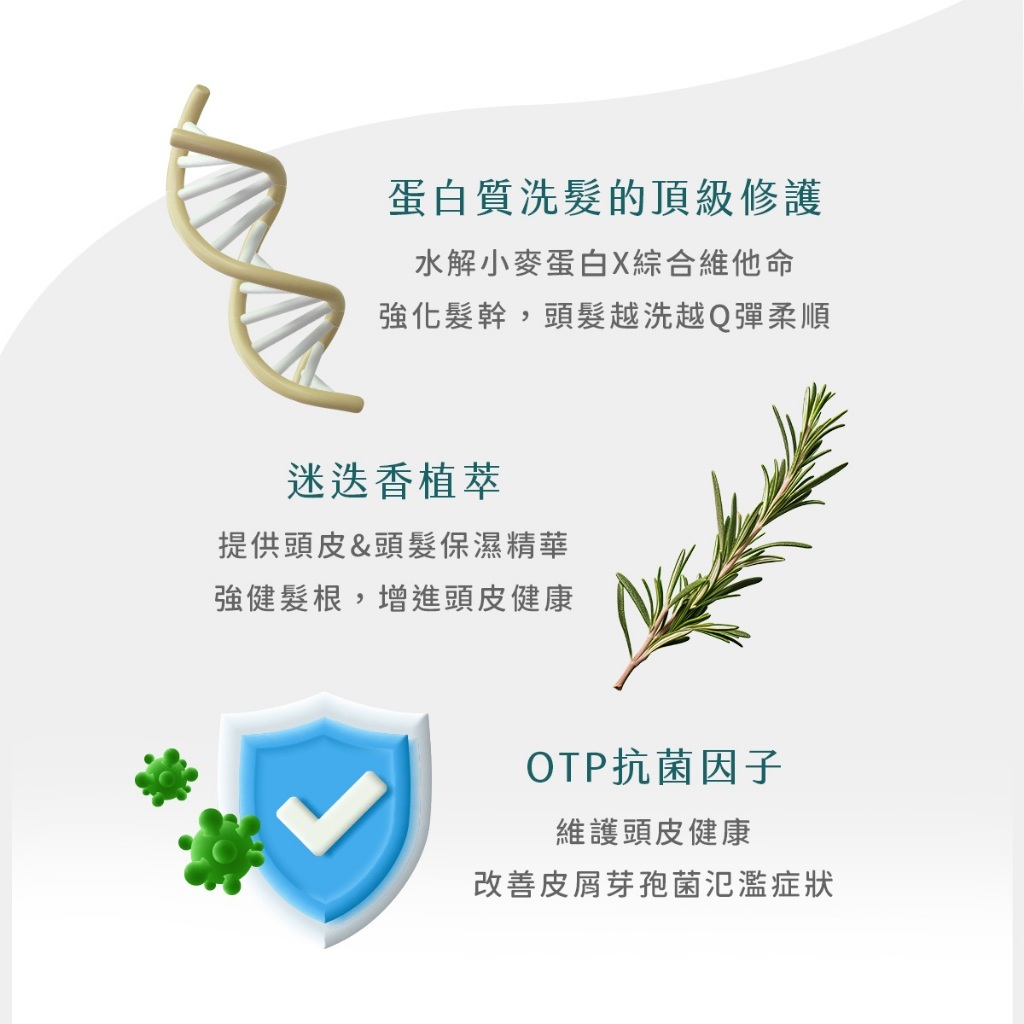 蛋白質洗髮的頂級修護

水解小麥蛋白X綜合維他命
強化髮幹，頭髮越洗越Q彈柔順

迷迭香植萃

提供頭皮&頭髮保濕精華
強健髮根，增進頭皮健康

OTP抗菌因子

維護頭皮健康
改善皮屑芽孢菌氾濫症狀